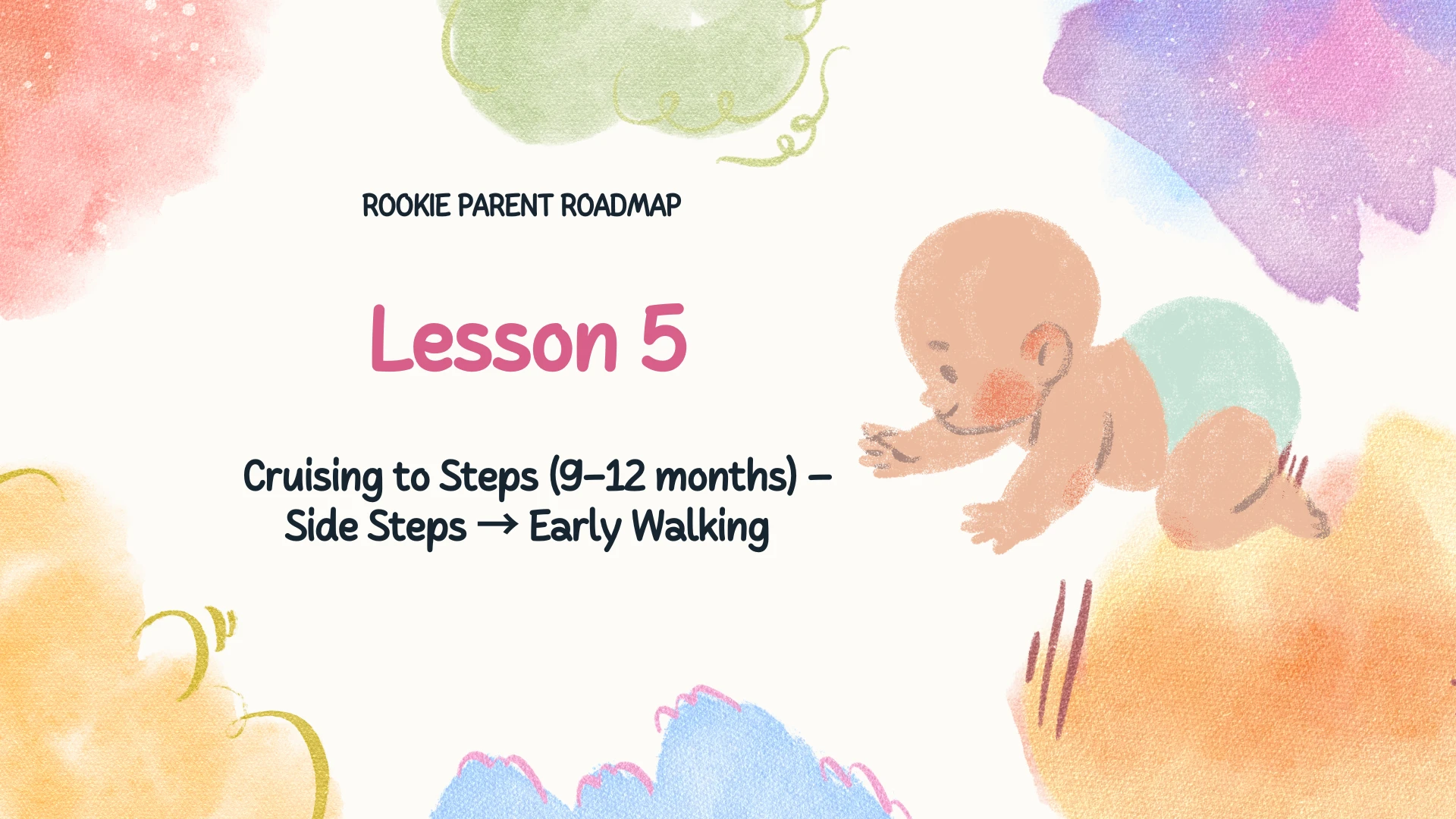 ROOKIE PARENT ROADMAP

Lesson 5

Cruising to Steps (9–12 months) – Side Steps → Early Walking